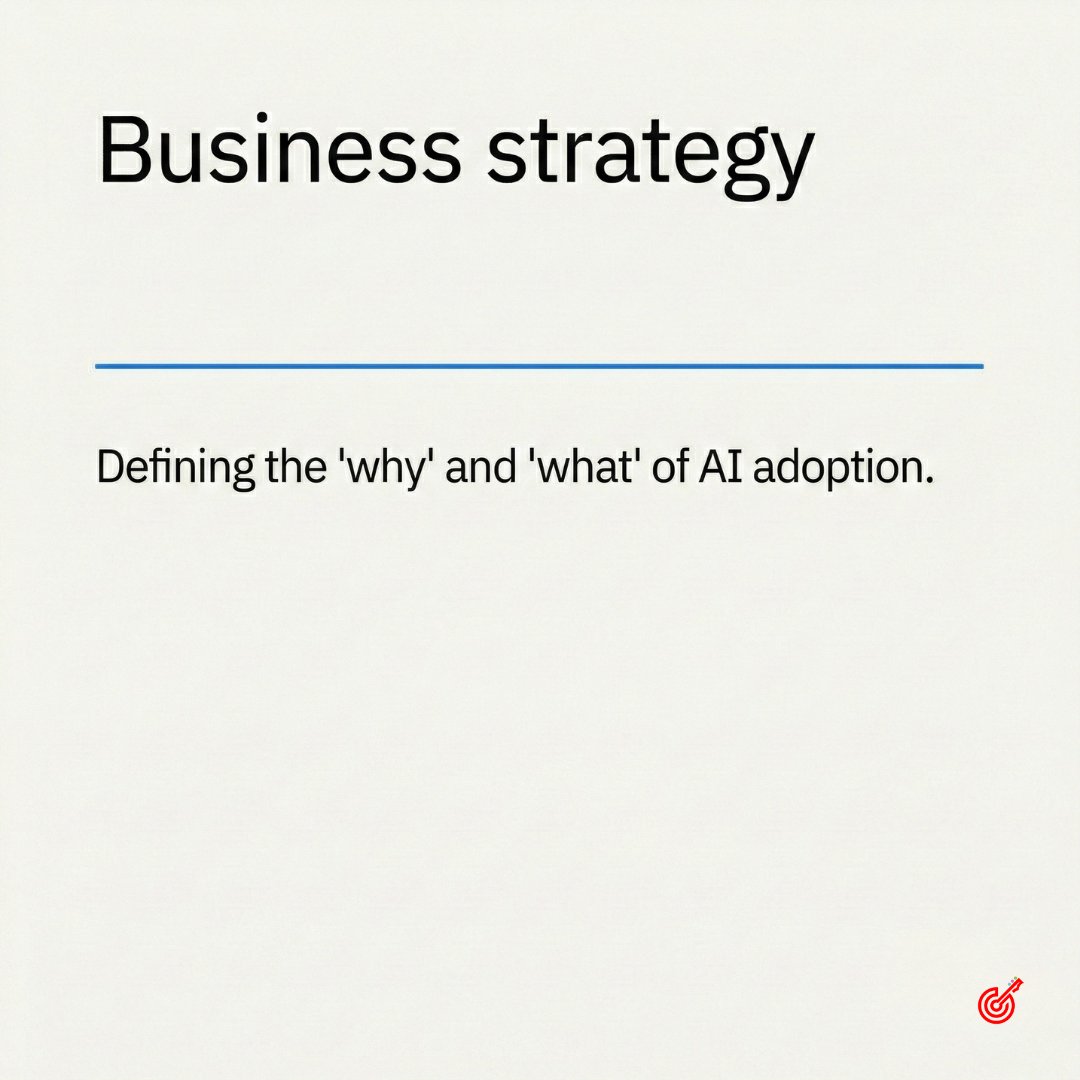 Business strategy

Defining the 'why' and 'what' of AI adoption.